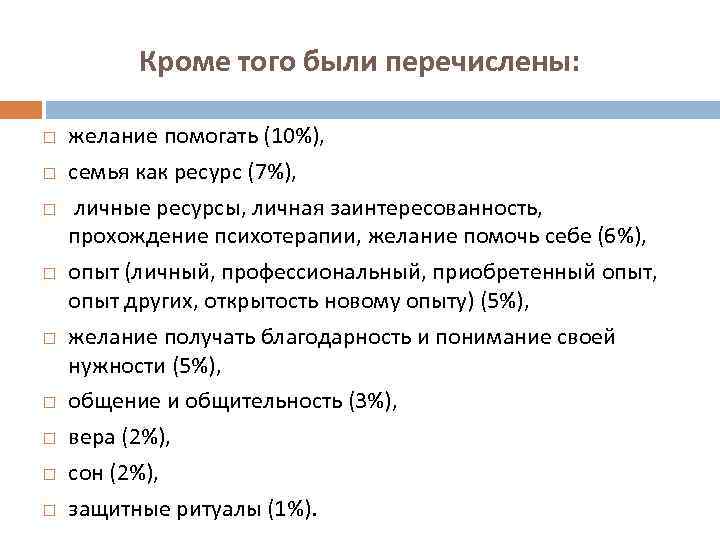 Кроме того были перечислены:

□ желание помогать (10%),

□ семья как ресурс (7%),

□ личные ресурсы, личная заинтересованность, прохождение психотерапии, желание помочь себе (6%),

□ опыт (личный, профессиональный, приобретенный опыт, опыт других, открытость новому опыту) (5%),

□ желание получать благодарность и понимание своей нужности (5%),

□ общение и общительность (3%),

□ вера (2%),

□ сон (2%),

□ защитные ритуалы (1%).